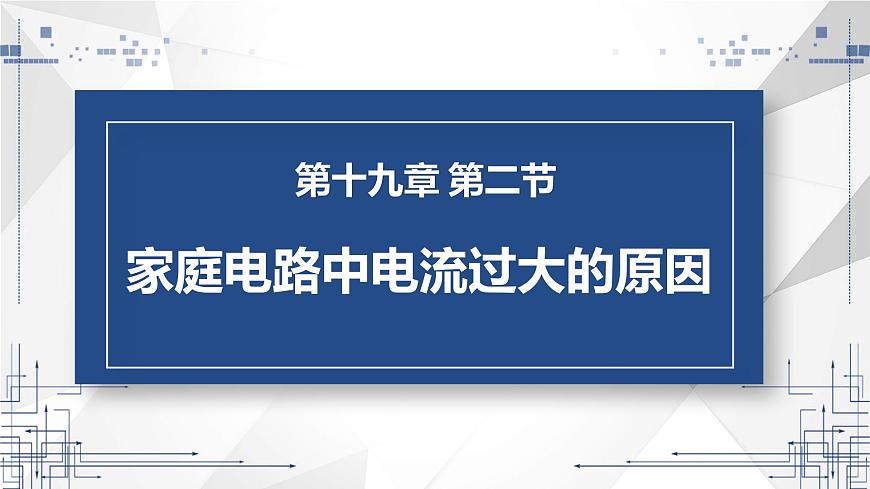 第十九章 第二节

家庭电路中电流过大的原因